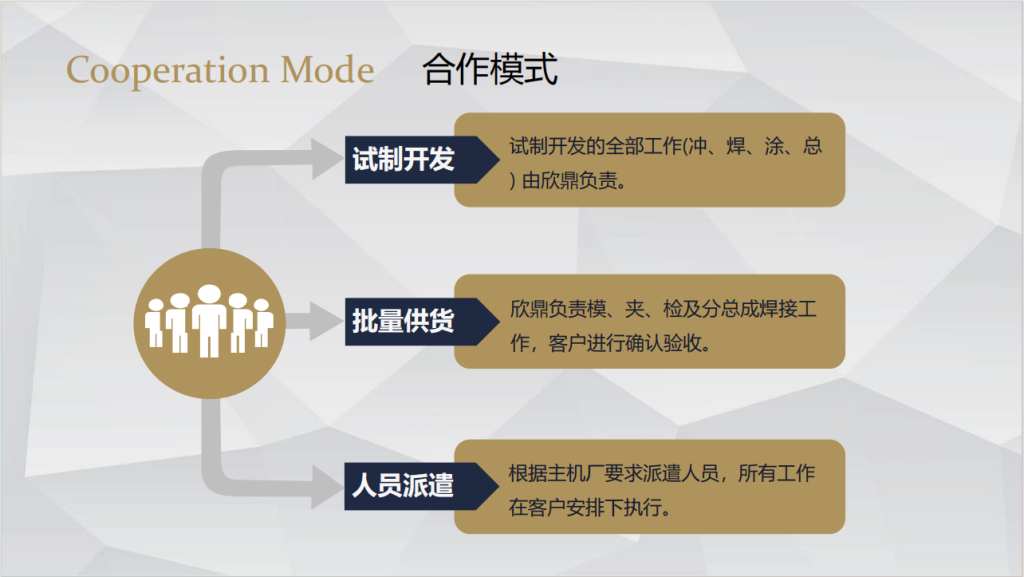 Cooperation Mode 合作模式

试制开发

试制开发的全部工作(冲、焊、涂、总) 由欣鼎负责。

批量供货

欣鼎负责模、夹、检及分总成焊接工作，客户进行确认验收。

人员派遣

根据主机厂要求派遣人员，所有工作在客户安排下执行。